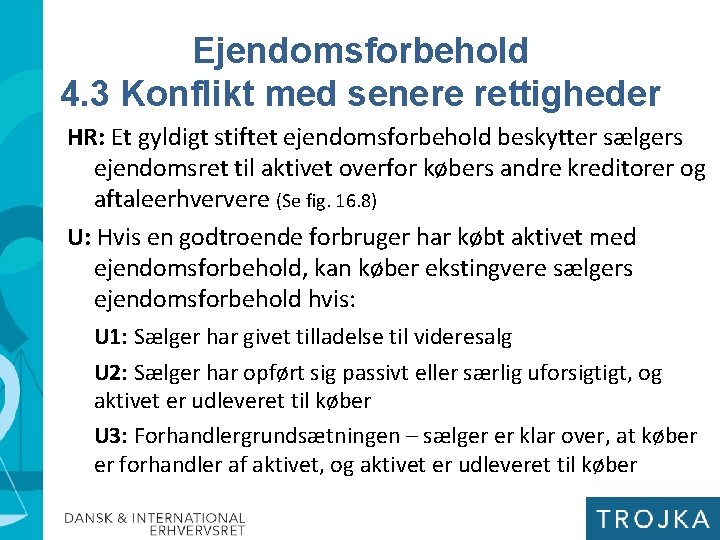 Ejendomsforbehold
4.3 Konflikt med senere rettigheder

HR: Et gyldigt stiftet ejendomsforbehold beskytter sælgers ejendomsret til aktivet overfor købers andre kreditorer og aftaleerhververe (Se fig. 16.8)

U: Hvis en godtroende forbruger har købt aktivet med ejendomsforbehold, kan køber ekstingvere sælgers ejendomsforbehold hvis:

U1: Sælger har givet tilladelse til videresalg

U2: Sælger har opført sig passivt eller særlig uforsigtigt, og aktivet er udleveret til køber

U3: Forhandlergrundsætningen – sælger er klar over, at køber er forhandler af aktivet, og aktivet er udleveret til køber

DANSK & INTERNATIONAL ERHVERVSRET

TROJKA